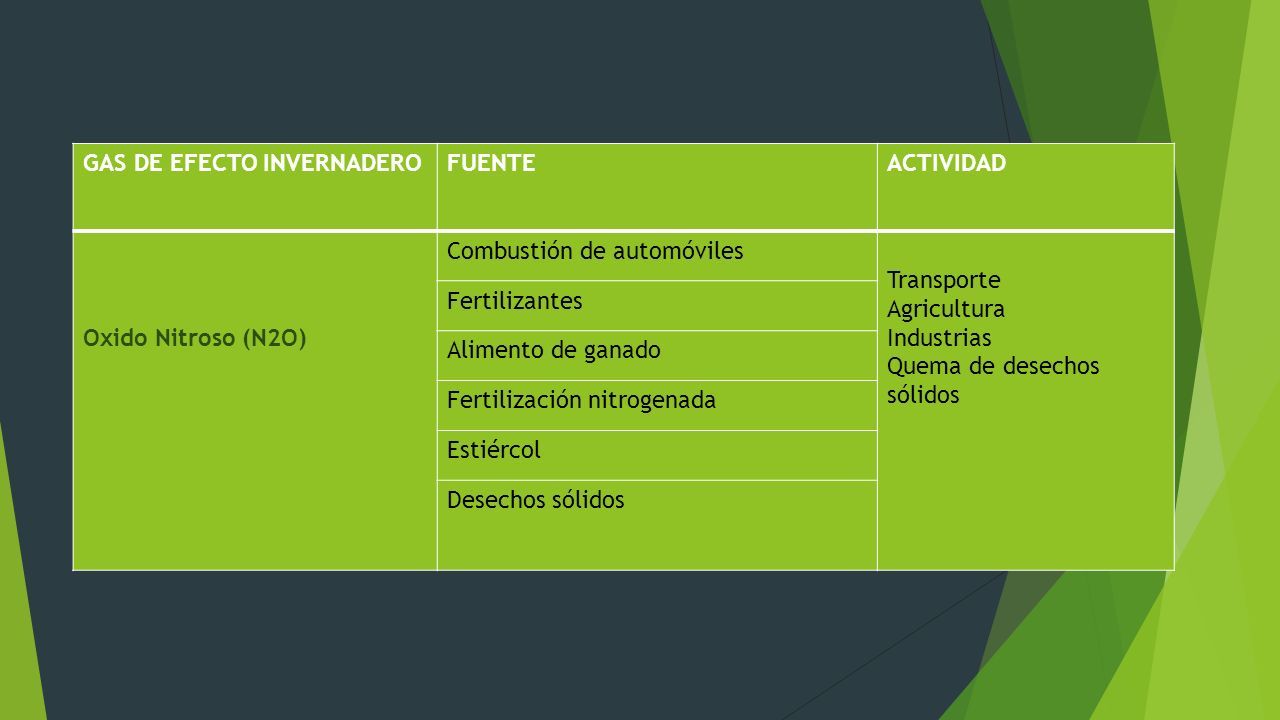 | GAS DE EFECTO INVERNADERO | FUENTE | ACTIVIDAD |
|---|---|---|
| Oxido Nitroso (N2O) | Combustión de automóviles | Transporte Agricultura Industrias Quema de desechos sólidos |
| | Fertilizantes | |
| | Alimento de ganado | |
| | Fertilización nitrogenada | |
| | Estiércol | |
| | Desechos sólidos | |